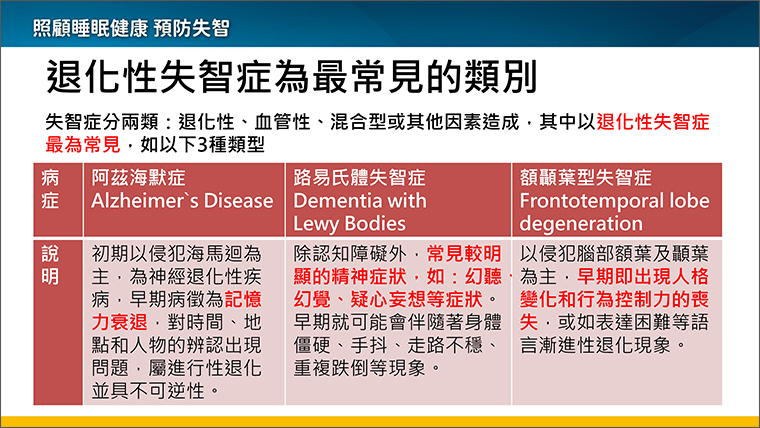 照顧睡眠健康 預防失智

退化性失智症為最常見的類別

失智症分兩類：退化性、血管性、混合型或其他因素造成，其中以退化性失智症最為常見，如以下3種類型

| 病症 | 阿茲海默症 Alzheimer`s Disease | 路易氏體失智症 Dementia with Lewy Bodies | 額顳葉型失智症 Frontotemporal lobe degeneration |
|---|---|---|---|
| 說明 | 初期以侵犯海馬迴為主，為神經退化性疾病，早期病徵為記憶力衰退，對時間、地點和人物的辨認出現問題，屬進行性退化並具不可逆性。 | 除認知障礙外，常見較明顯的精神症狀，如：幻聽、幻覺、疑心妄想等症狀。早期就可能會伴隨著身體僵硬、手抖、走路不穩、重複跌倒等現象。 | 以侵犯腦部額葉及顳葉為主，早期即出現人格變化和行為控制力的喪失，或如表達困難等語言漸進性退化現象。 |